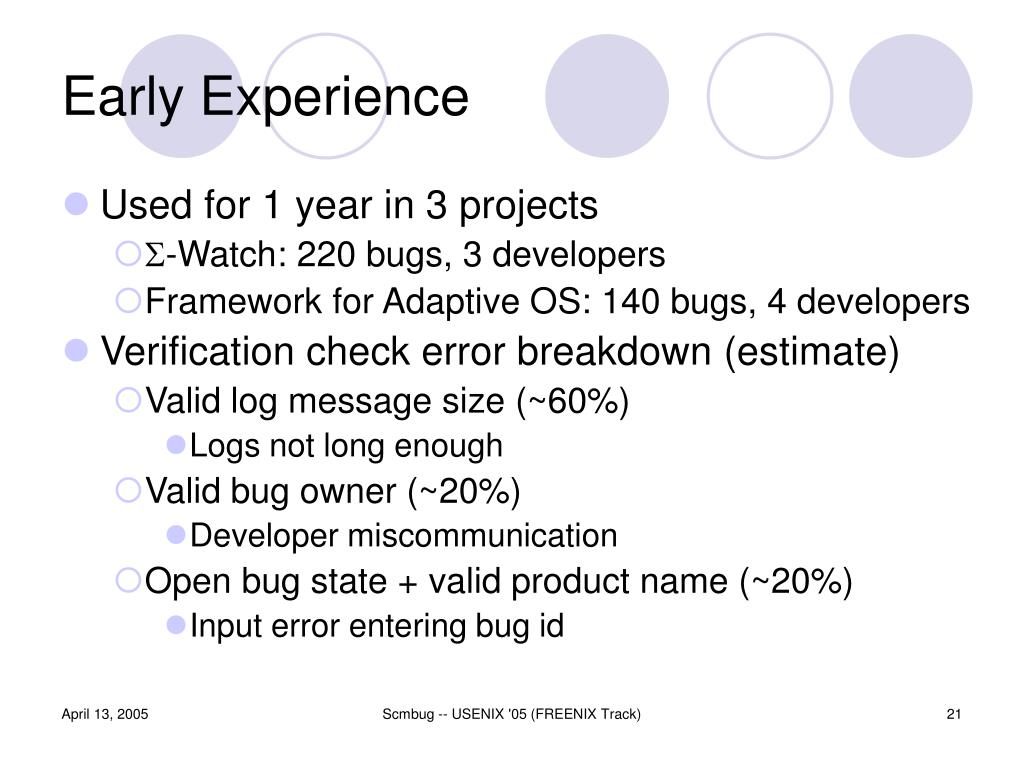 Early Experience

Used for 1 year in 3 projects

$\Sigma$-Watch: 220 bugs, 3 developers

Framework for Adaptive OS: 140 bugs, 4 developers

Verification check error breakdown (estimate)

Valid log message size (~60%)

Logs not long enough

Valid bug owner (~20%)

Developer miscommunication

Open bug state + valid product name (~20%)

Input error entering bug id

April 13, 2005

Scmbug -- USENIX '05 (FREENIX Track)

21